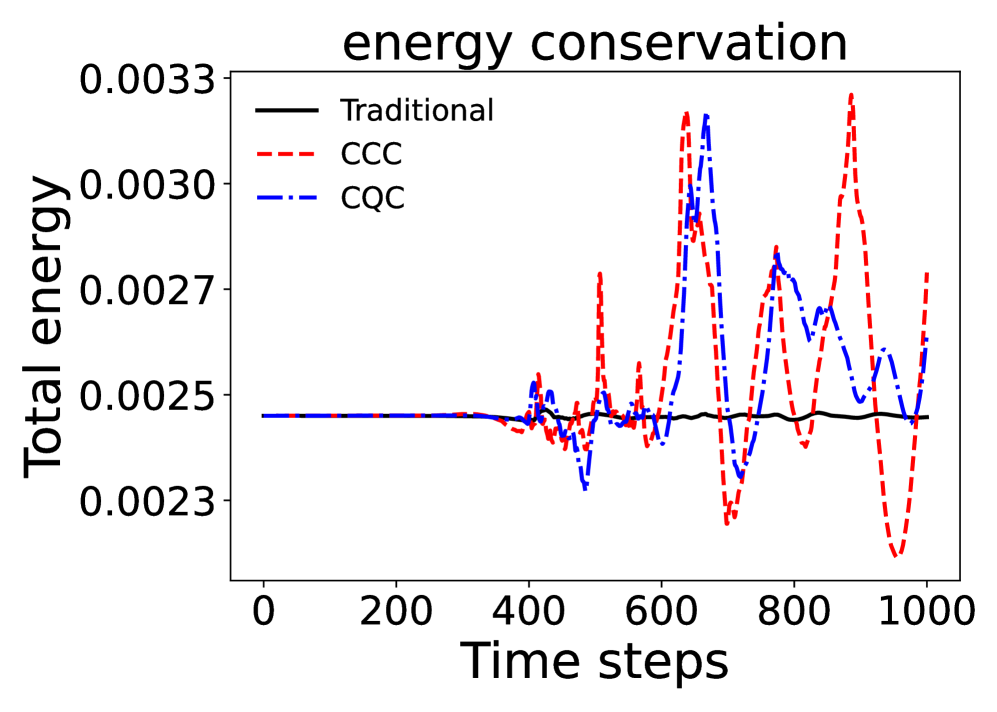 energy conservation

Traditional
CCC
CQC

Total energy

0.0033
0.0030
0.0027
0.0025
0.0023

0
200
400
600
800
1000

Time steps